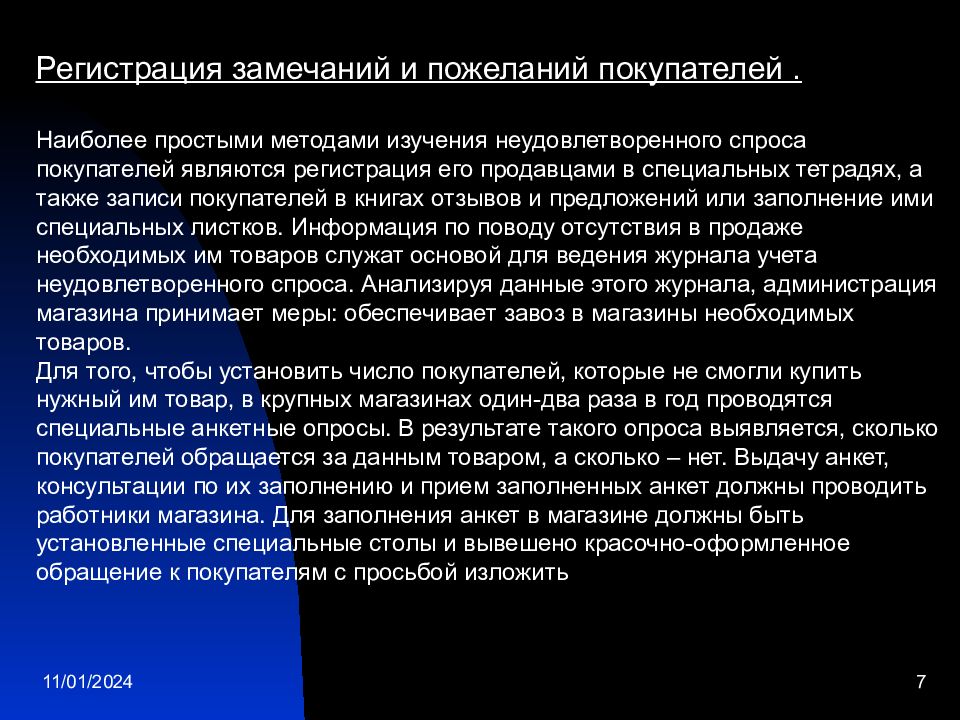 Регистрация замечаний и пожеланий покупателей .

Наиболее простыми методами изучения неудовлетворенного спроса покупателей являются регистрация его продавцами в специальных тетрадях, а также записи покупателей в книгах отзывов и предложений или заполнение ими специальных листков. Информация по поводу отсутствия в продаже необходимых им товаров служат основой для ведения журнала учета неудовлетворенного спроса. Анализируя данные этого журнала, администрация магазина принимает меры: обеспечивает завоз в магазины необходимых товаров.
Для того, чтобы установить число покупателей, которые не смогли купить нужный им товар, в крупных магазинах один-два раза в год проводятся специальные анкетные опросы. В результате такого опроса выявляется, сколько покупателей обращается за данным товаром, а сколько – нет. Выдачу анкет, консультации по их заполнению и прием заполненных анкет должны проводить работники магазина. Для заполнения анкет в магазине должны быть установленные специальные столы и вывешено красочно-оформленное обращение к покупателям с просьбой изложить

11/01/2024

7